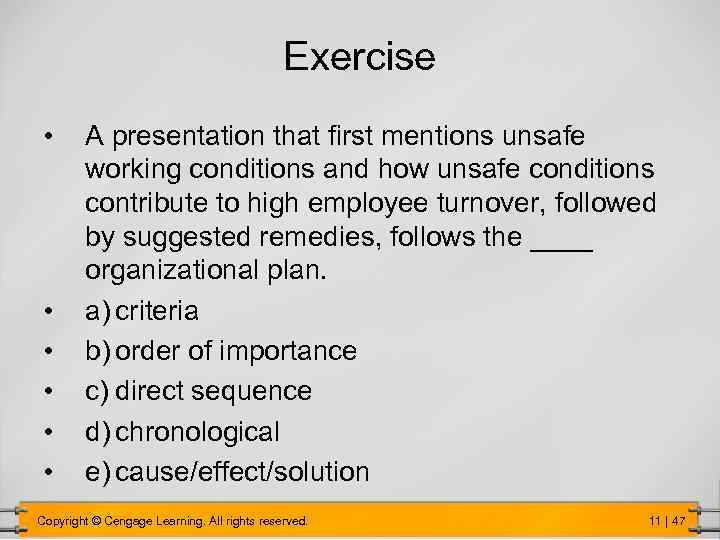 Exercise

• A presentation that first mentions unsafe working conditions and how unsafe conditions contribute to high employee turnover, followed by suggested remedies, follows the ____ organizational plan.
• a) criteria
• b) order of importance
• c) direct sequence
• d) chronological
• e) cause/effect/solution

Copyright © Cengage Learning. All rights reserved.

11 | 47